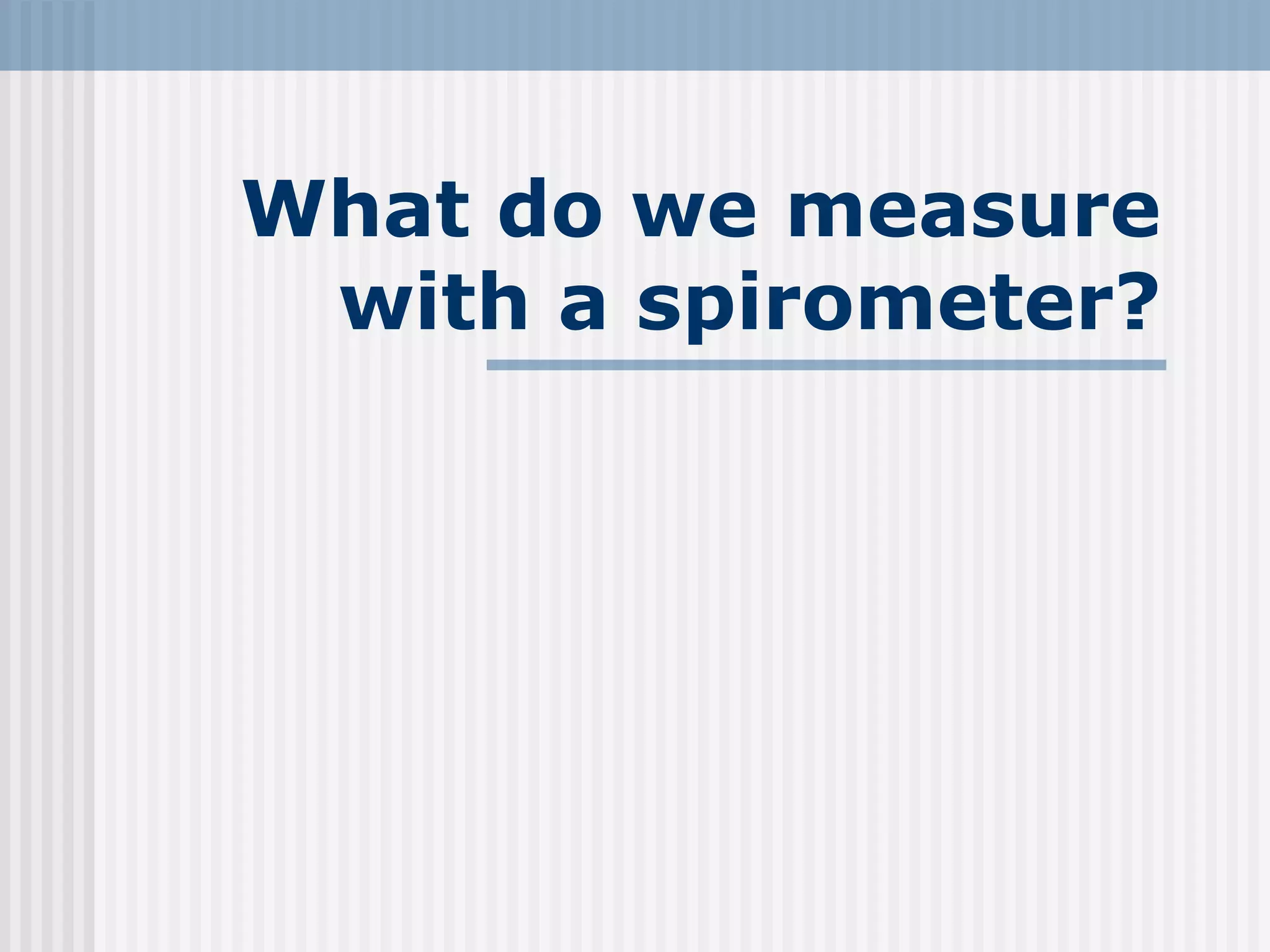 What do we measure with a spirometer?